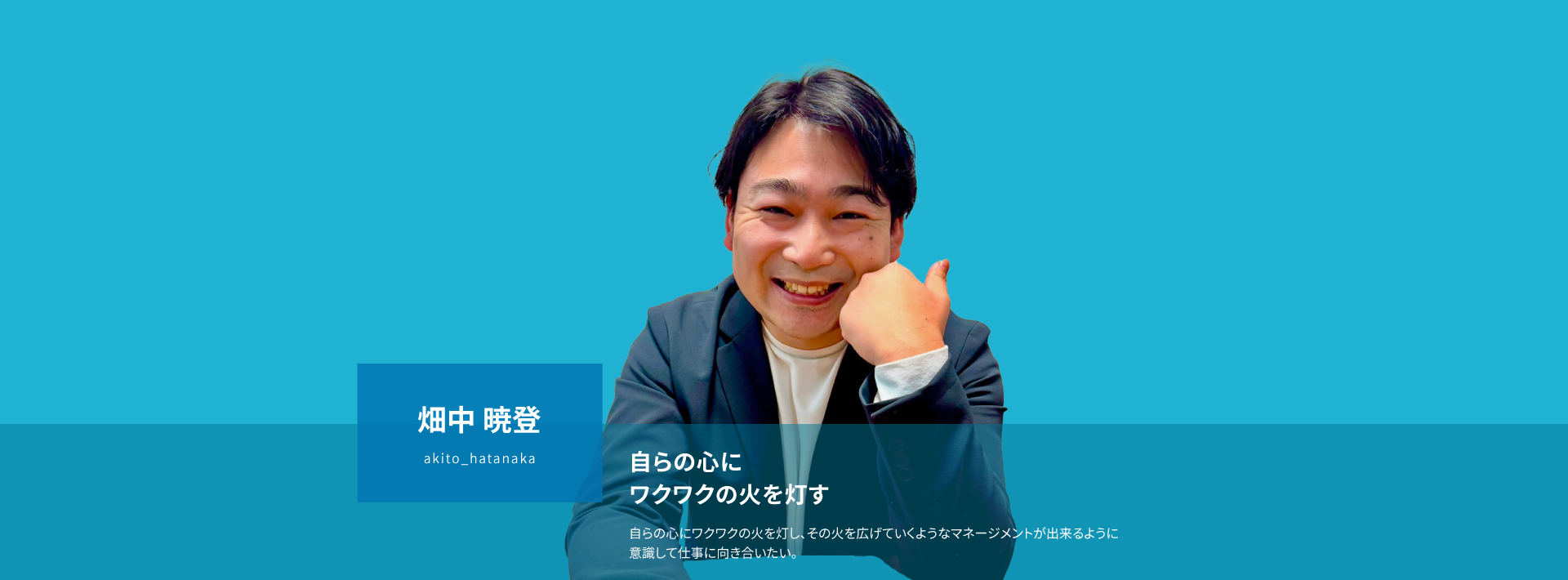 畑中 暁登

akito_hatanaka

自らの心に
ワクワクの火を灯す

自らの心にワクワクの火を灯し、その火を広げていくようなマネージメントが出来るように意識して仕事に向き合いたい。